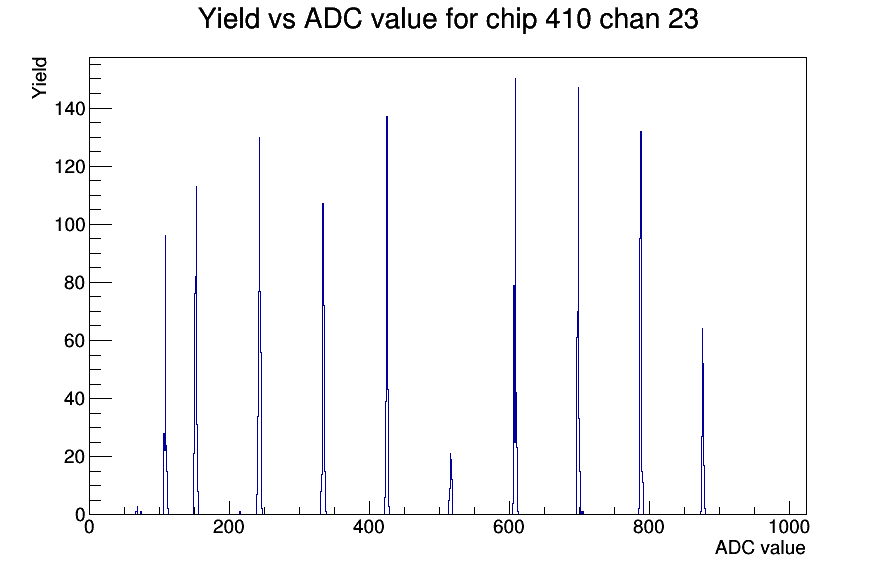 Yield vs ADC value for chip 410 chan 23

Yield

140
120
100
80
60
40
20
0

0
200
400
600
800
1000

ADC value